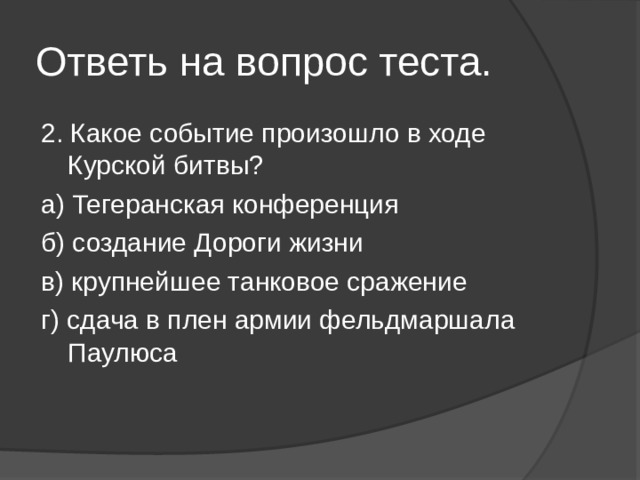 Ответь на вопрос теста.

2. Какое событие произошло в ходе Курской битвы?

а) Тегеранская конференция

б) создание Дороги жизни

в) крупнейшее танковое сражение

г) сдача в плен армии фельдмаршала Паулюса